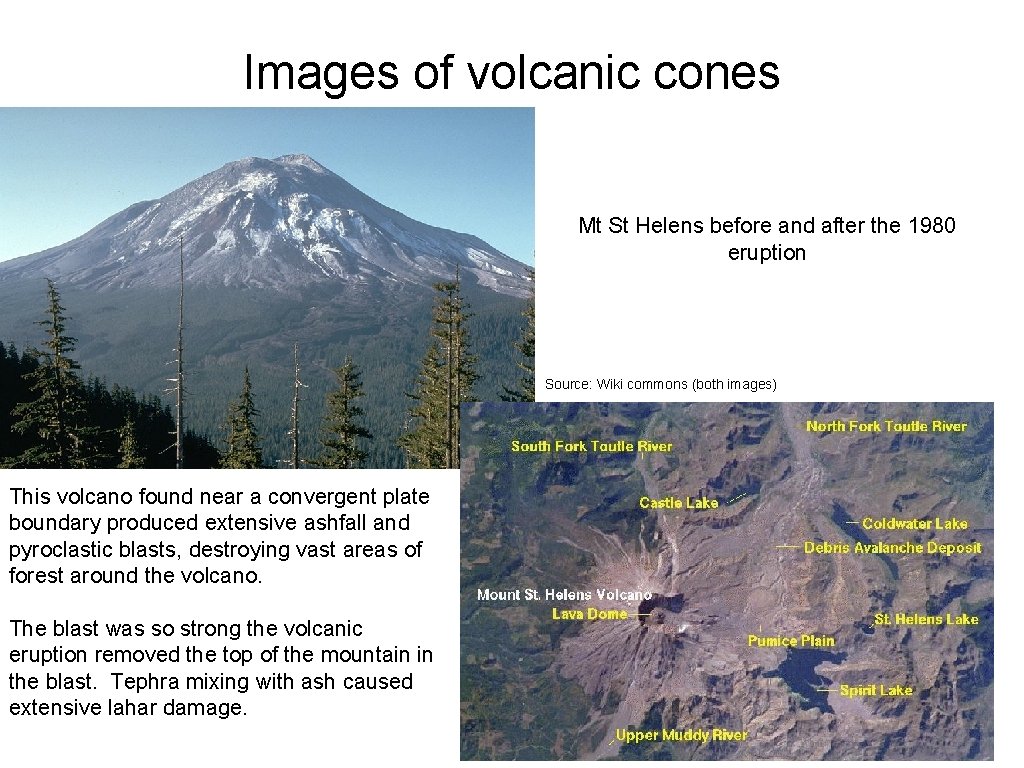 Images of volcanic cones

Mt St Helens before and after the 1980 eruption

Source: Wiki commons (both images)

This volcano found near a convergent plate boundary produced extensive ashfall and pyroclastic blasts, destroying vast areas of forest around the volcano.

The blast was so strong the volcanic eruption removed the top of the mountain in the blast. Tephra mixing with ash caused extensive lahar damage.

South Fork Toutle River
North Fork Toutle River
Castle Lake
Coldwater Lake
Debris Avalanche Deposit
Mount St. Helens Volcano
Lava Dome
St. Helens Lake
Pumice Plain
Spirit Lake
Upper Muddy River